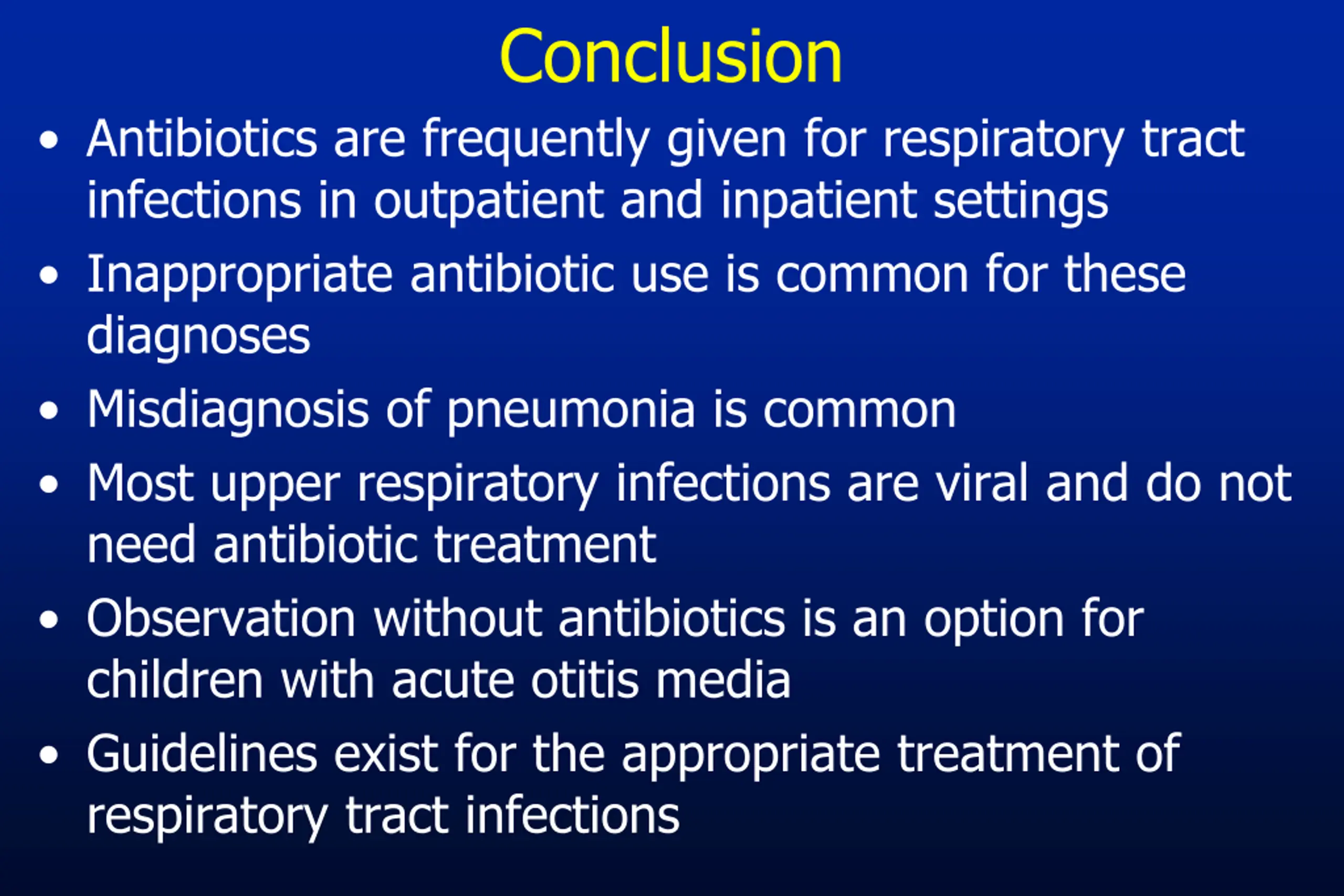 Conclusion

• Antibiotics are frequently given for respiratory tract infections in outpatient and inpatient settings
• Inappropriate antibiotic use is common for these diagnoses
• Misdiagnosis of pneumonia is common
• Most upper respiratory infections are viral and do not need antibiotic treatment
• Observation without antibiotics is an option for children with acute otitis media
• Guidelines exist for the appropriate treatment of respiratory tract infections